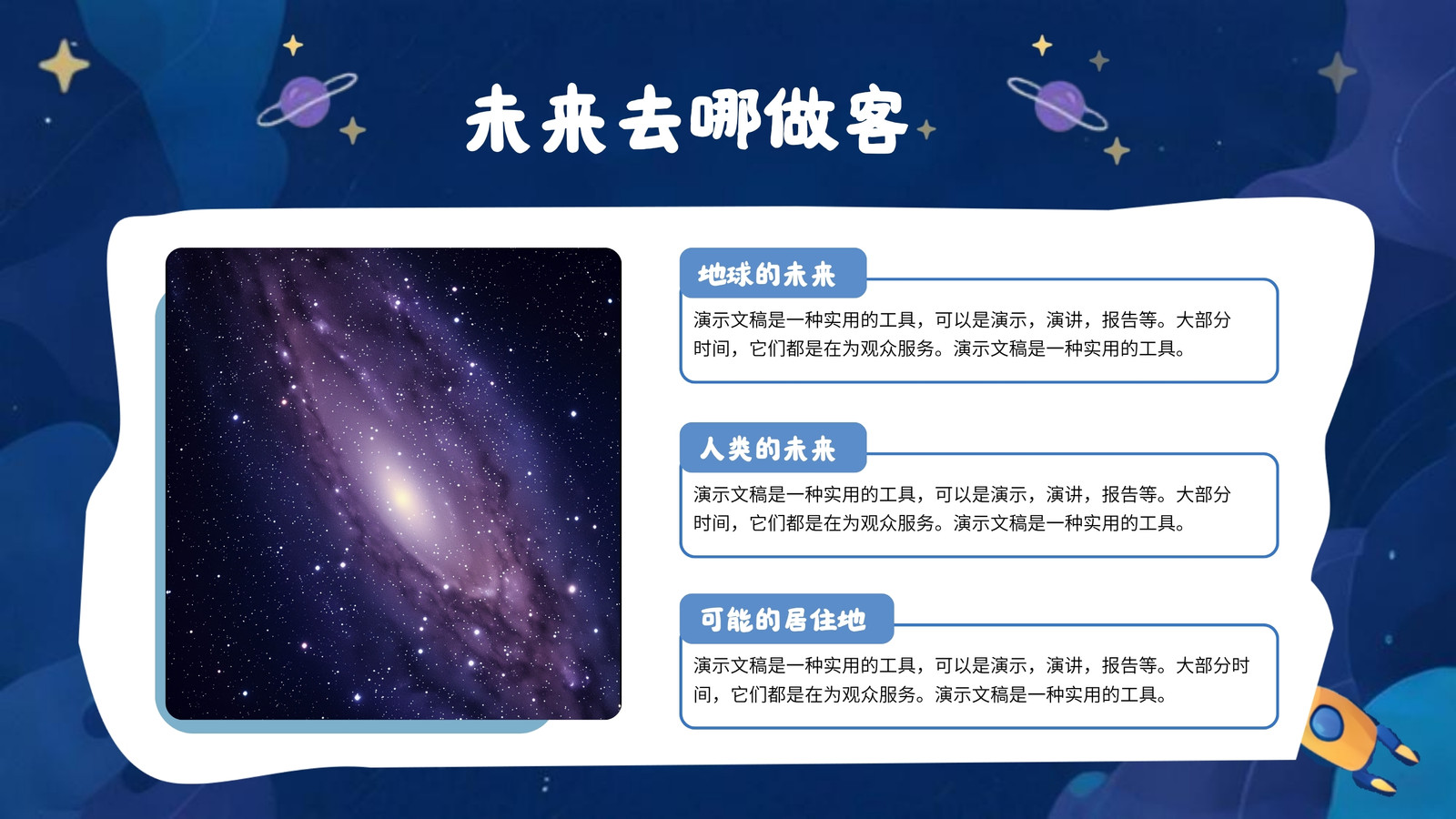 未来去哪做客

地球的未来

演示文稿是一种实用的工具，可以是演示，演讲，报告等。大部分时间，它们都是在为观众服务。演示文稿是一种实用的工具。

人类的未来

演示文稿是一种实用的工具，可以是演示，演讲，报告等。大部分时间，它们都是在为观众服务。演示文稿是一种实用的工具。

可能的居住地

演示文稿是一种实用的工具，可以是演示，演讲，报告等。大部分时间，它们都是在为观众服务。演示文稿是一种实用的工具。